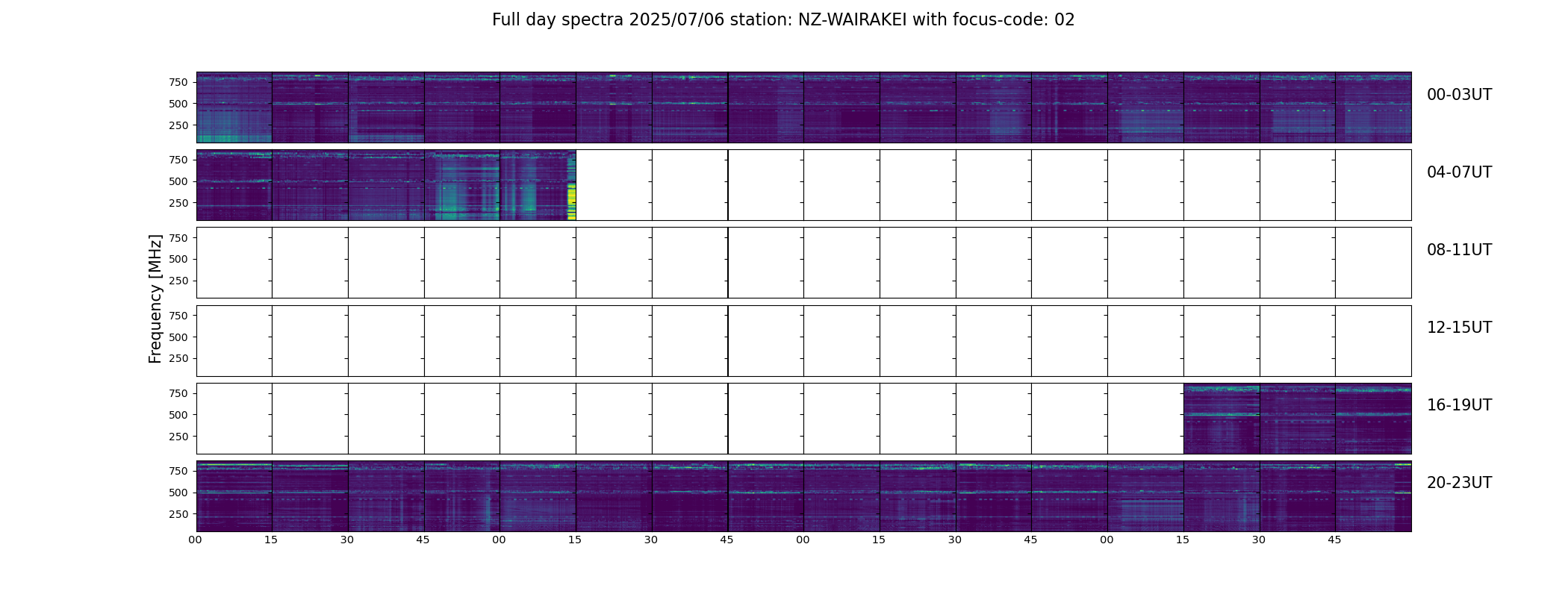 Full day spectra 2025/07/06 station: NZ-WAIRAKEI with focus-code: 02

Frequency [MHz]

750
500
250
00-03UT

750
500
250
04-07UT

750
500
250
08-11UT

750
500
250
12-15UT

750
500
250
16-19UT

750
500
250
20-23UT

00 15 30 45 00 15 30 45 00 15 30 45 00 15 30 45